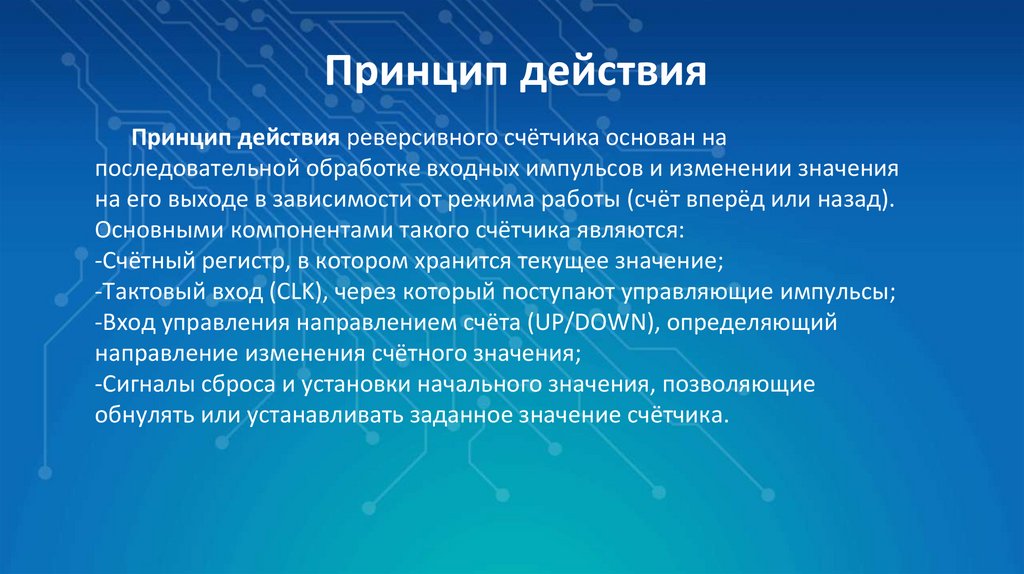 Принцип действия

Принцип действия реверсивного счётчика основан на последовательной обработке входных импульсов и изменении значения на его выходе в зависимости от режима работы (счёт вперёд или назад). Основными компонентами такого счётчика являются:
-Счётный регистр, в котором хранится текущее значение;
-Тактовый вход (CLK), через который поступают управляющие импульсы;
-Вход управления направлением счёта (UP/DOWN), определяющий направление изменения счётного значения;
-Сигналы сброса и установки начального значения, позволяющие обнулять или устанавливать заданное значение счётчика.